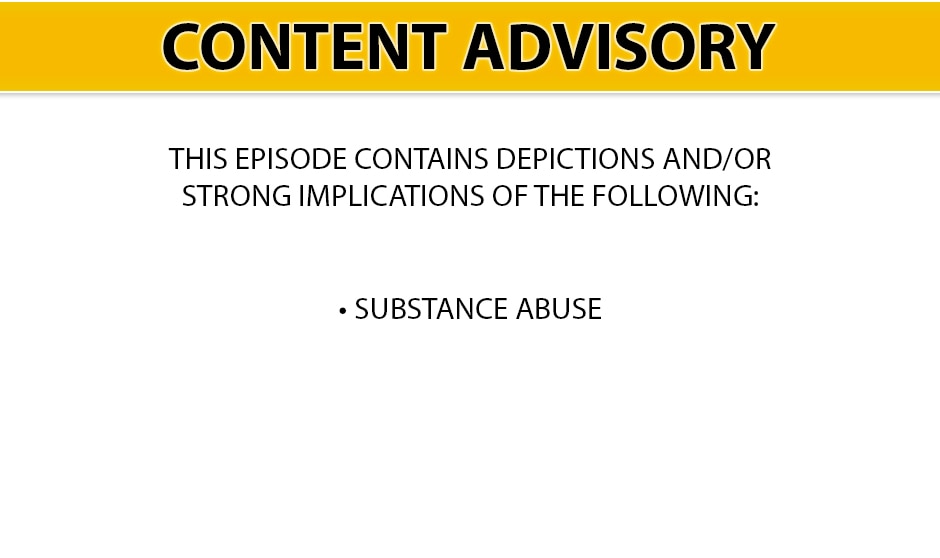 CONTENT ADVISORY

THIS EPISODE CONTAINS DEPICTIONS AND/OR STRONG IMPLICATIONS OF THE FOLLOWING:

• SUBSTANCE ABUSE